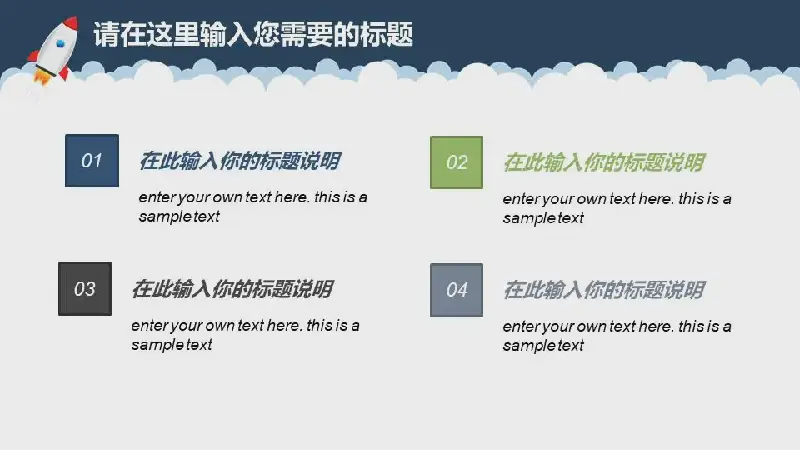 请在这里输入您需要的标题

01

在此输入你的标题说明

enter your own text here. this is a sample text

02

在此输入你的标题说明

enter your own text here. this is a sample text

03

在此输入你的标题说明

enter your own text here. this is a sample text

04

在此输入你的标题说明

enter your own text here. this is a sample text